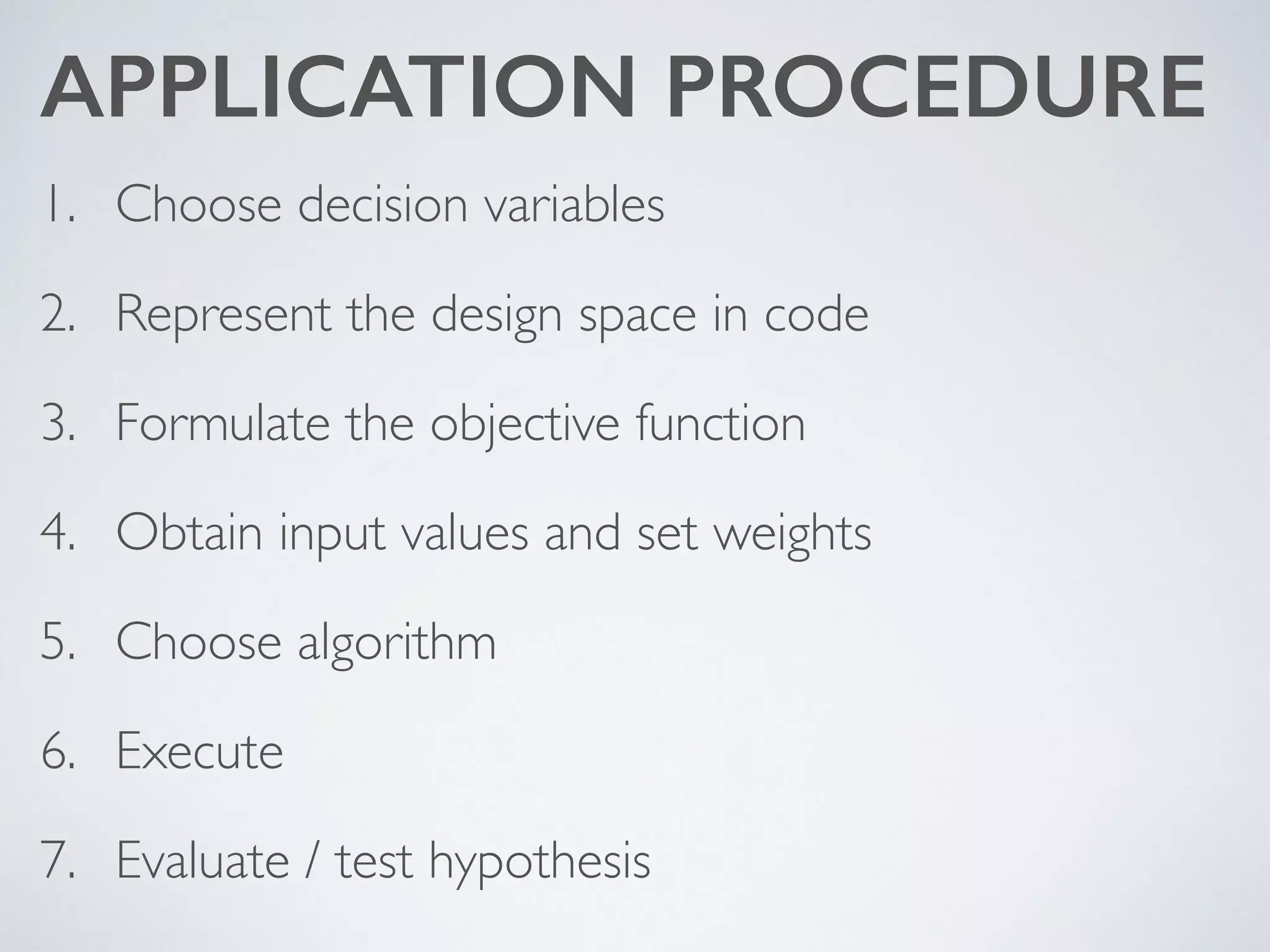 APPLICATION PROCEDURE

1. Choose decision variables

2. Represent the design space in code

3. Formulate the objective function

4. Obtain input values and set weights

5. Choose algorithm

6. Execute

7. Evaluate / test hypothesis